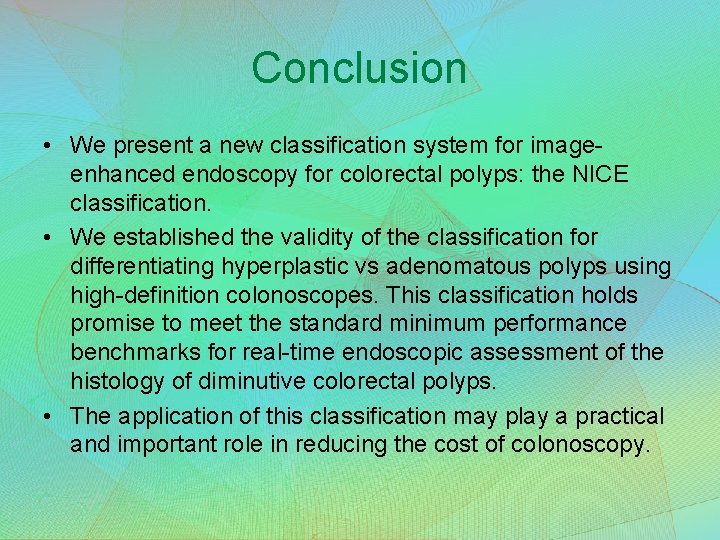 Conclusion

• We present a new classification system for image-enhanced endoscopy for colorectal polyps: the NICE classification.

• We established the validity of the classification for differentiating hyperplastic vs adenomatous polyps using high-definition colonoscopes. This classification holds promise to meet the standard minimum performance benchmarks for real-time endoscopic assessment of the histology of diminutive colorectal polyps.

• The application of this classification may play a practical and important role in reducing the cost of colonoscopy.